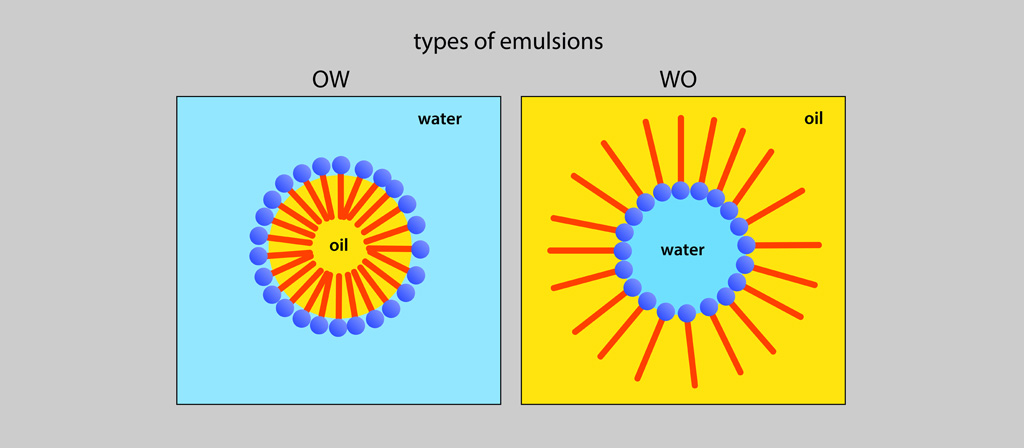 types of emulsions

OW

water

oil

WO

oil

water